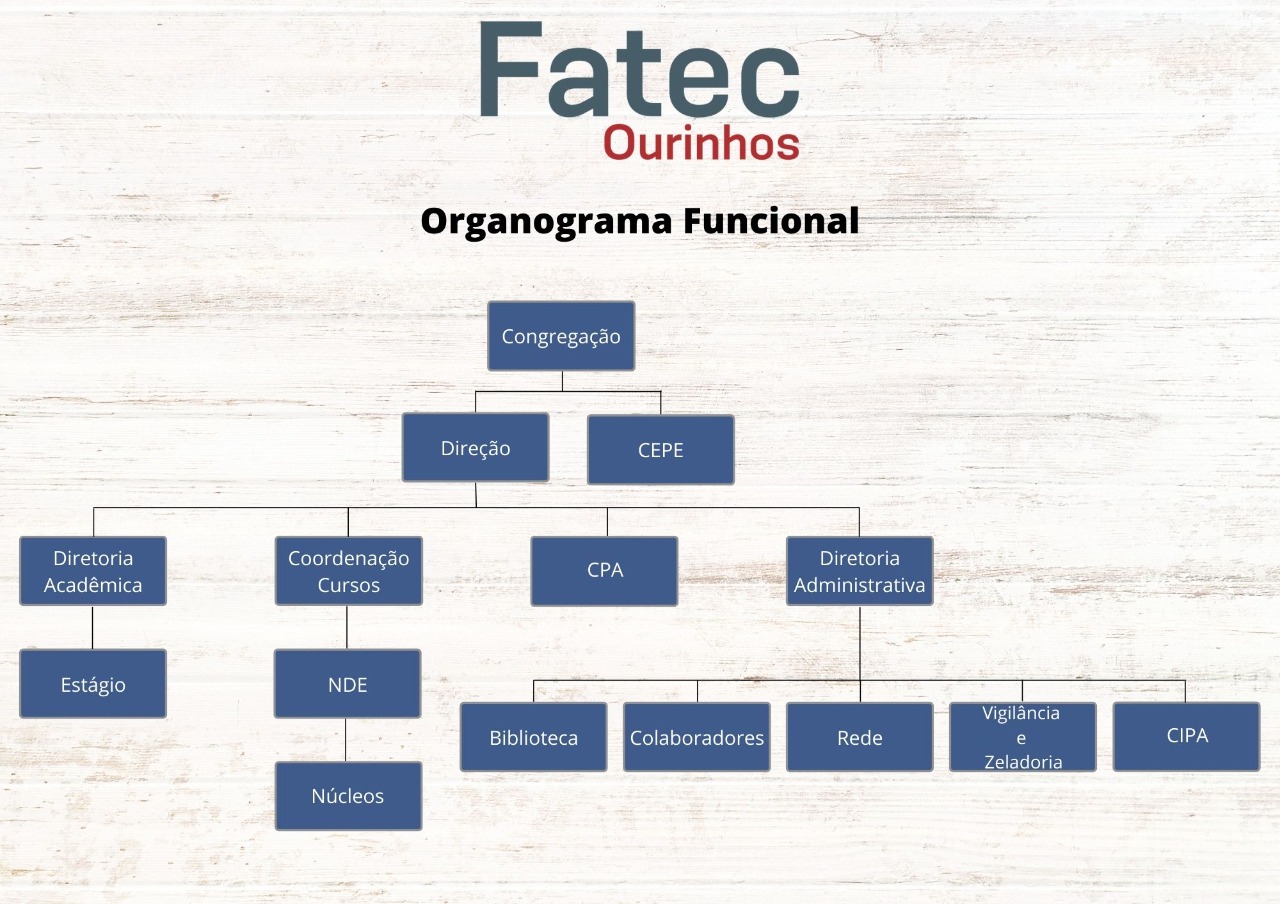 Fatec
Ourinhos

Organograma Funcional

Congregação

Direção

CEPE

Diretoria Acadêmica

Coordenação Cursos

CPA

Diretoria Administrativa

Estágio

NDE

Núcleos

Biblioteca

Colaboradores

Rede

Vigilância e Zeladoria

CIPA